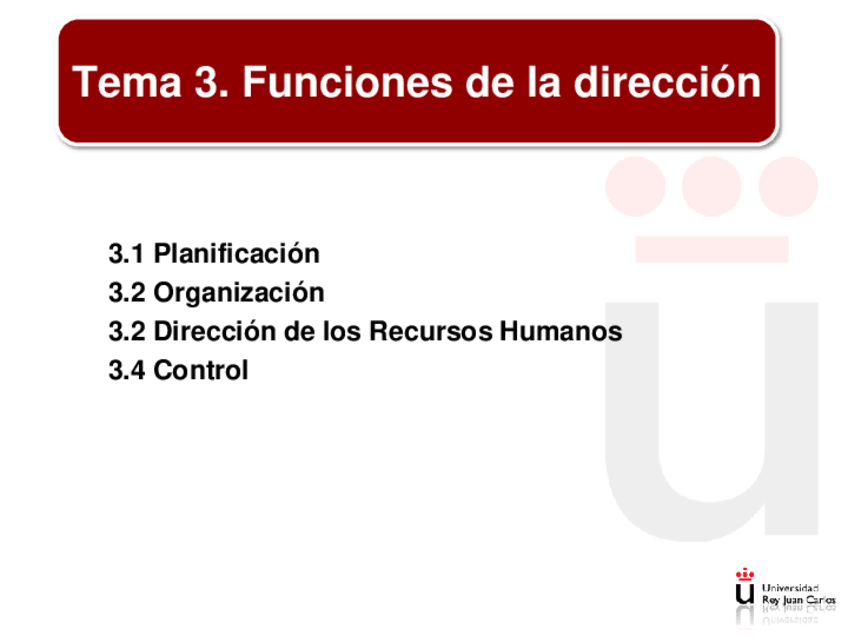 Tema 3. Funciones de la dirección

3.1 Planificación
3.2 Organización
3.2 Dirección de los Recursos Humanos
3.4 Control

Universidad Rey Juan Carlos